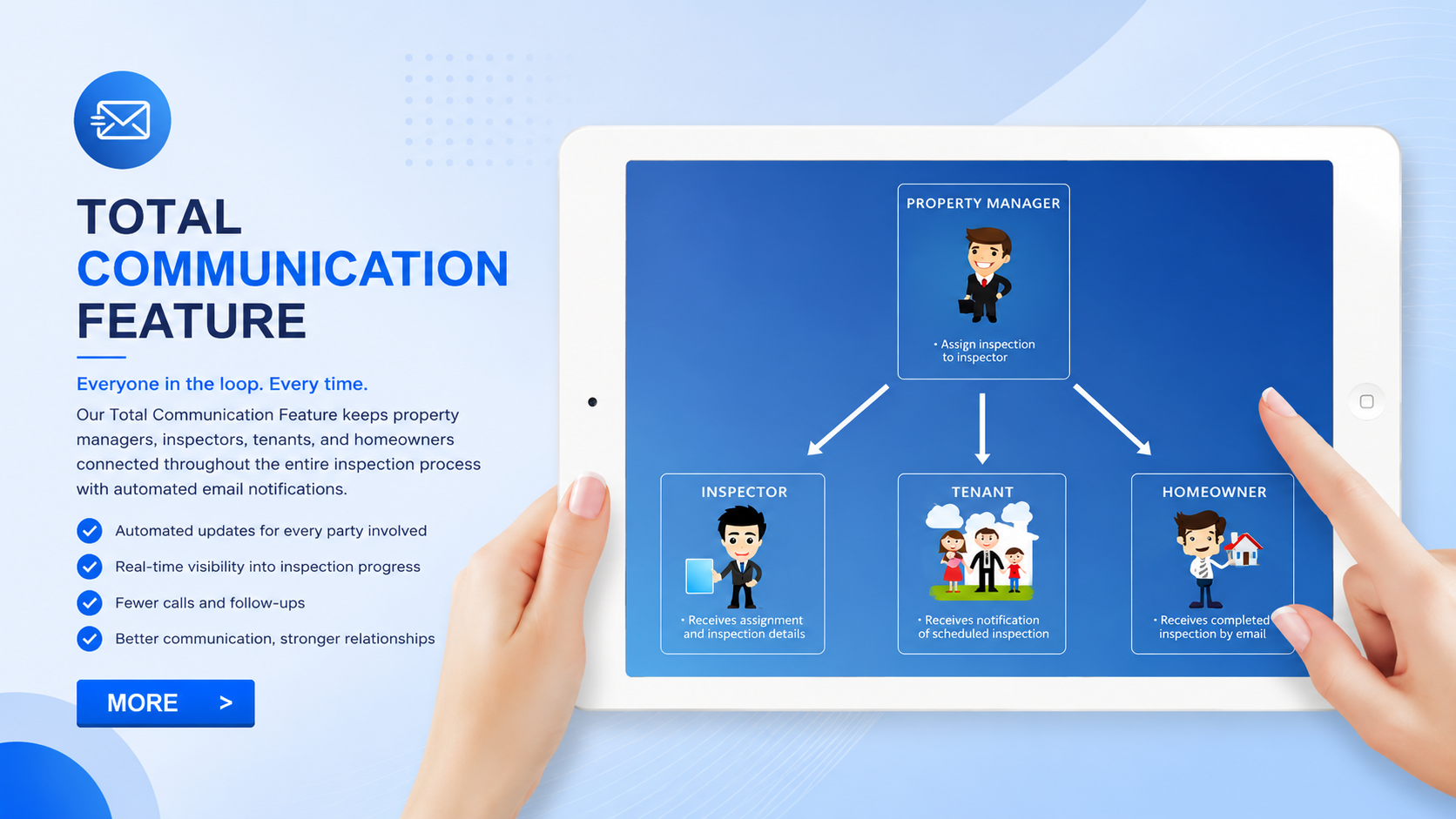 TOTAL
COMMUNICATION
FEATURE

Everyone in the loop. Every time.

Our Total Communication Feature keeps property managers, inspectors, tenants, and homeowners connected throughout the entire inspection process with automated email notifications.

Automated updates for every party involved

Real-time visibility into inspection progress

Fewer calls and follow-ups

Better communication, stronger relationships

MORE >

PROPERTY MANAGER

• Assign inspection to inspector

INSPECTOR

• Receives assignment and inspection details

TENANT

• Receives notification of scheduled inspection

HOMEOWNER

• Receives completed inspection by email